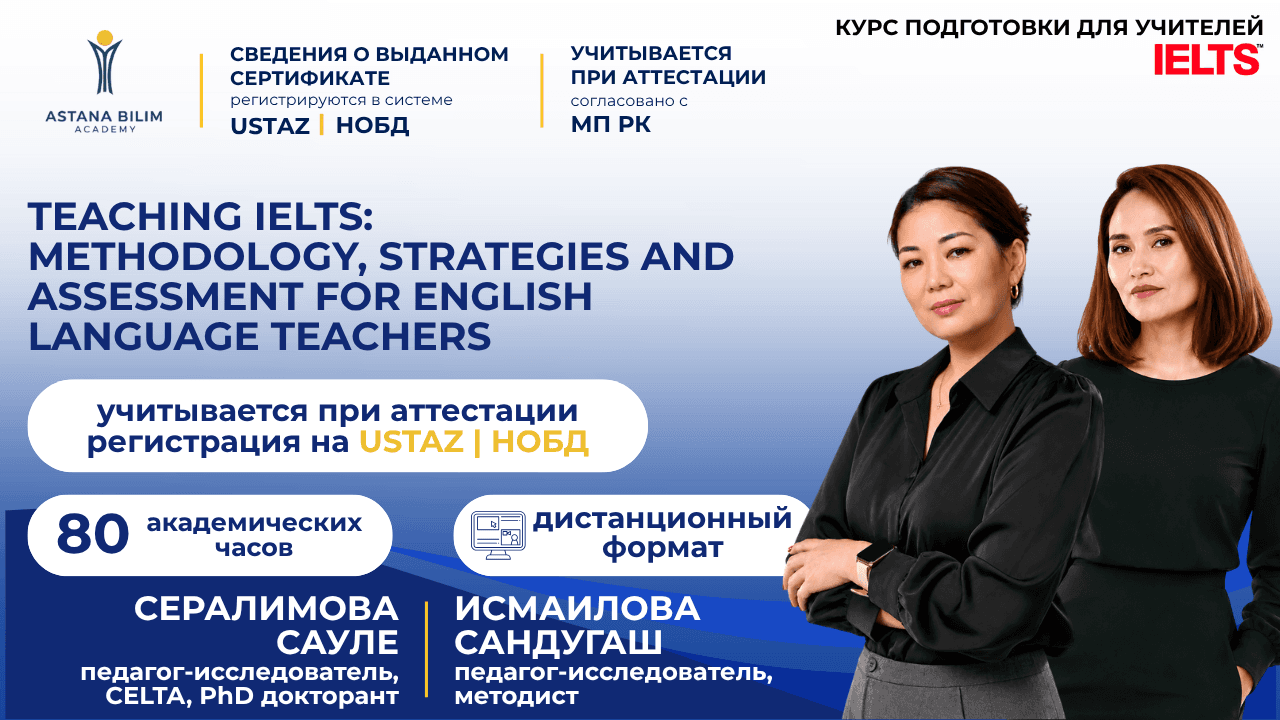 ASTANA BILIM
ACADEMY

СВЕДЕНИЯ О ВЫДАННОМ СЕРТИФИКАТЕ
регистрируются в системе
USTAZ | НОБД

УЧИТЫВАЕТСЯ ПРИ АТТЕСТАЦИИ
согласовано с
МП РК

КУРС ПОДГОТОВКИ ДЛЯ УЧИТЕЛЕЙ
IELTS™

TEACHING IELTS: METHODOLOGY, STRATEGIES AND ASSESSMENT FOR ENGLISH LANGUAGE TEACHERS

учитывается при аттестации
регистрация на USTAZ | НОБД

80 академических часов

дистанционный формат

СЕРАЛИМОВА САУЛЕ
педагог-исследователь, CELTA, PhD докторант

ИСМАИЛОВА САНДУГАШ
педагог-исследователь, методист